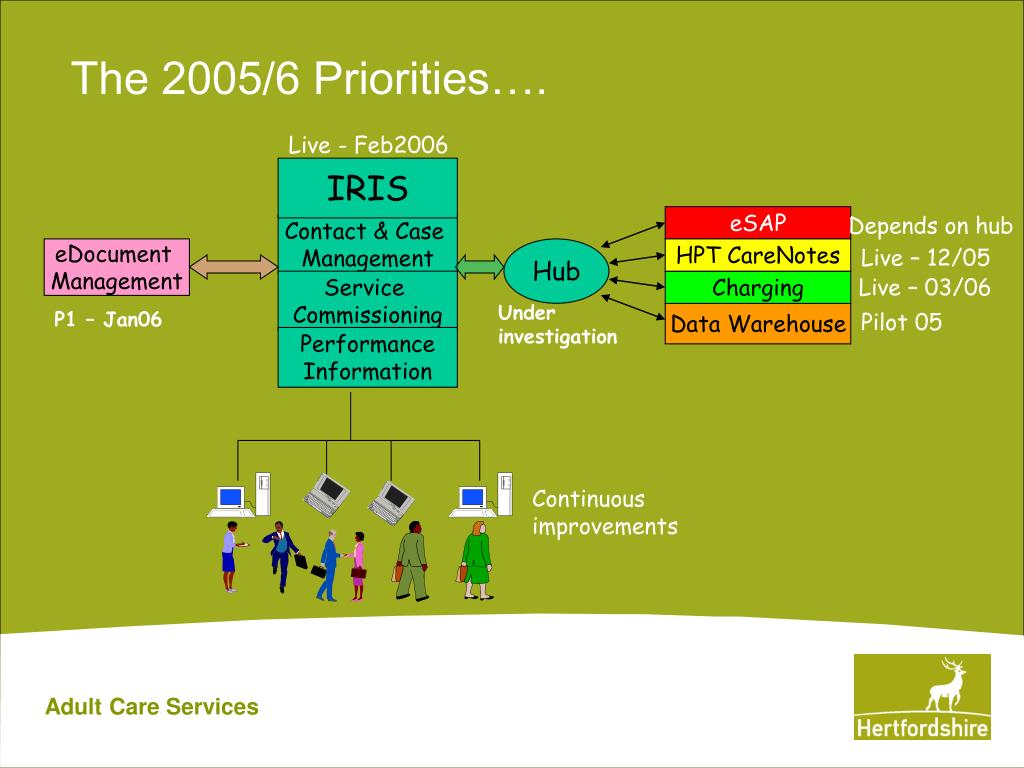 The 2005/6 Priorities….

Live - Feb2006

IRIS

Contact & Case Management

Service Commissioning

Performance Information

eDocument Management

P1 – Jan06

Hub

Under investigation

eSAP

HPT CareNotes

Charging

Data Warehouse

Depends on hub

Live – 12/05

Live – 03/06

Pilot 05

Continuous improvements

Adult Care Services

Hertfordshire